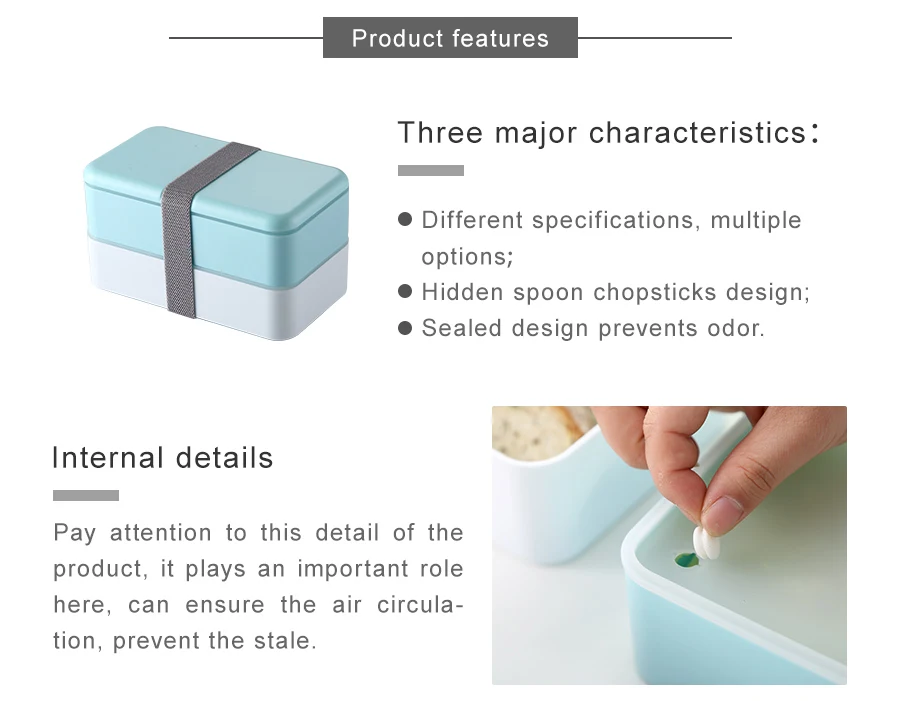 Product features

Three major characteristics:

● Different specifications, multiple options;
● Hidden spoon chopsticks design;
● Sealed design prevents odor.

Internal details

Pay attention to this detail of the product, it plays an important role here, can ensure the air circulation, prevent the stale.